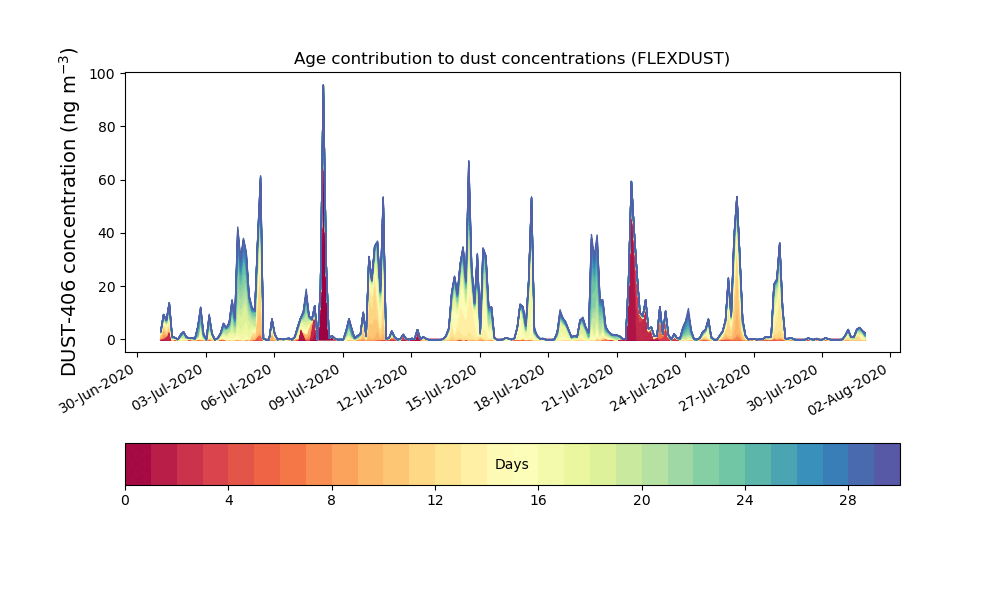 Age contribution to dust concentrations (FLEXDUST)

DUST-406 concentration (ng m$^{-3}$)

100
80
60
40
20
0

30-Jun-2020
03-Jul-2020
06-Jul-2020
09-Jul-2020
12-Jul-2020
15-Jul-2020
18-Jul-2020
21-Jul-2020
24-Jul-2020
27-Jul-2020
30-Jul-2020
02-Aug-2020

Days

0
4
8
12
16
20
24
28